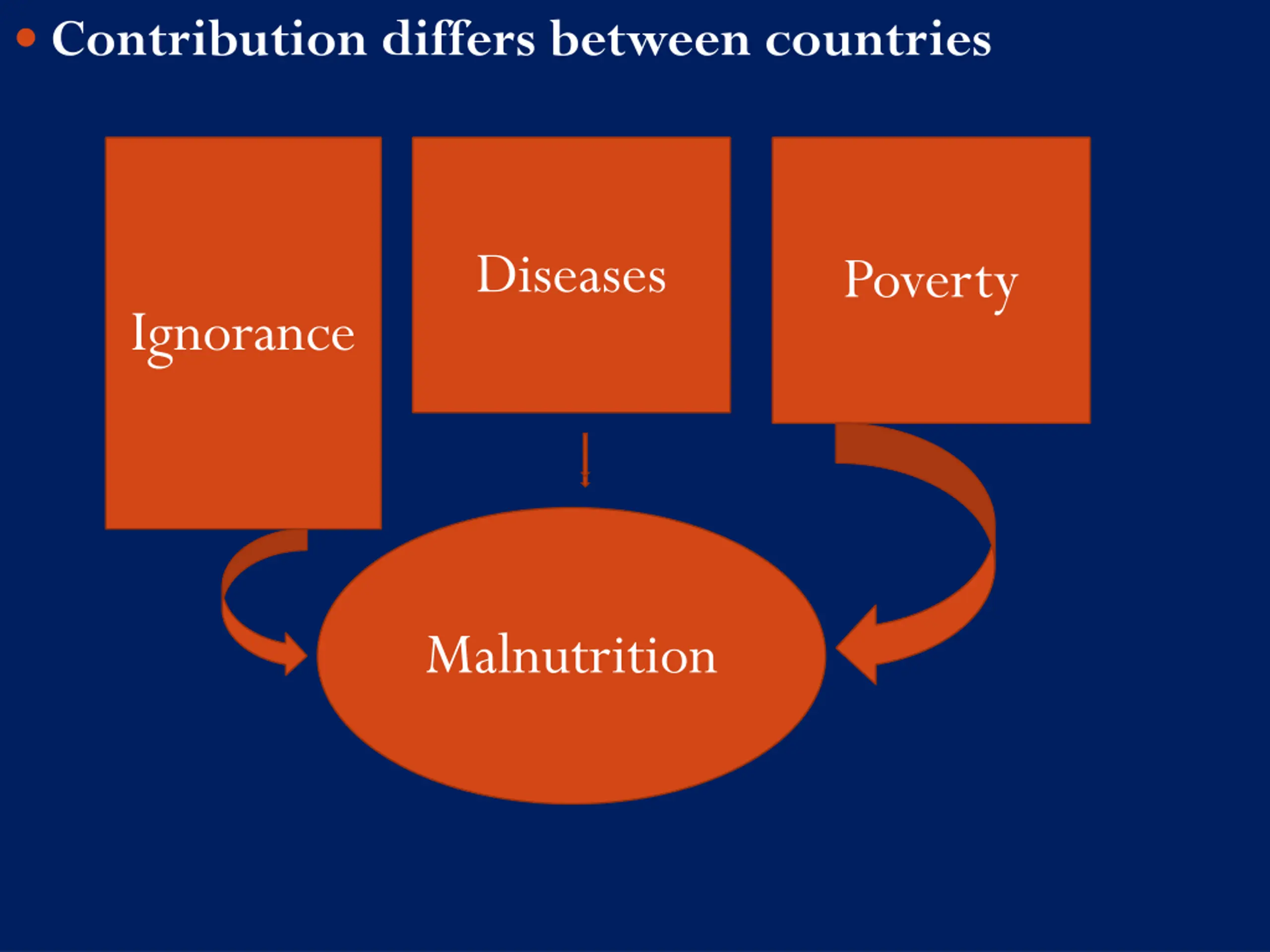 • Contribution differs between countries

Ignorance

Diseases

Poverty

Malnutrition